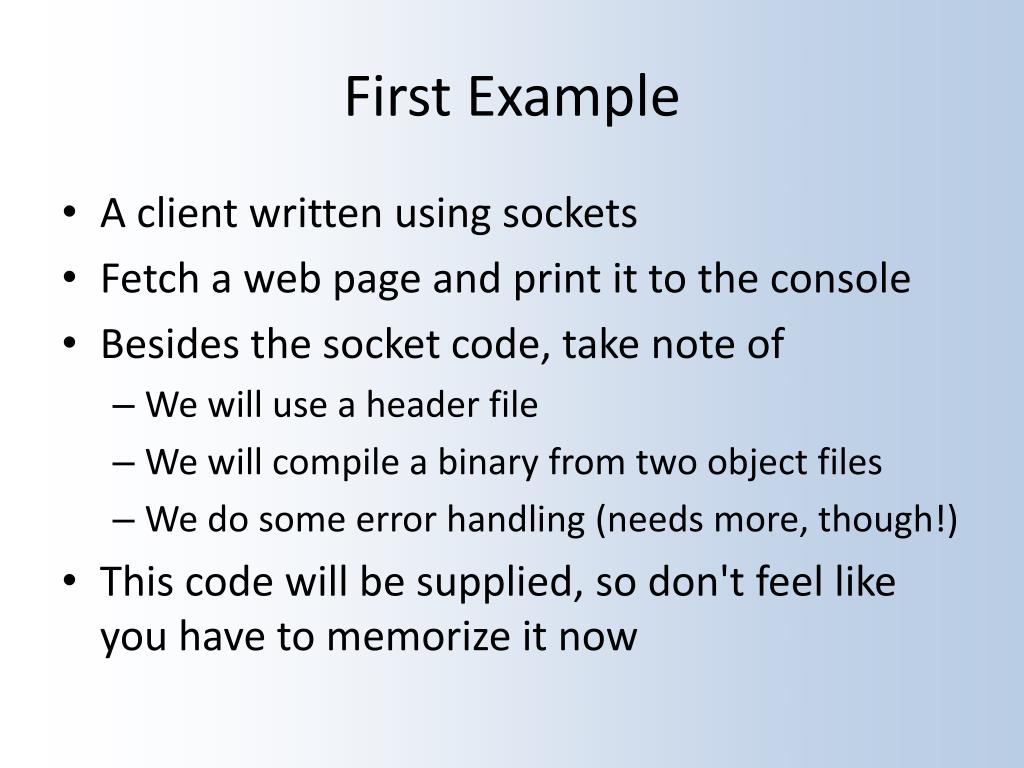 First Example

• A client written using sockets
• Fetch a web page and print it to the console
• Besides the socket code, take note of
– We will use a header file
– We will compile a binary from two object files
– We do some error handling (needs more, though!)
• This code will be supplied, so don't feel like you have to memorize it now